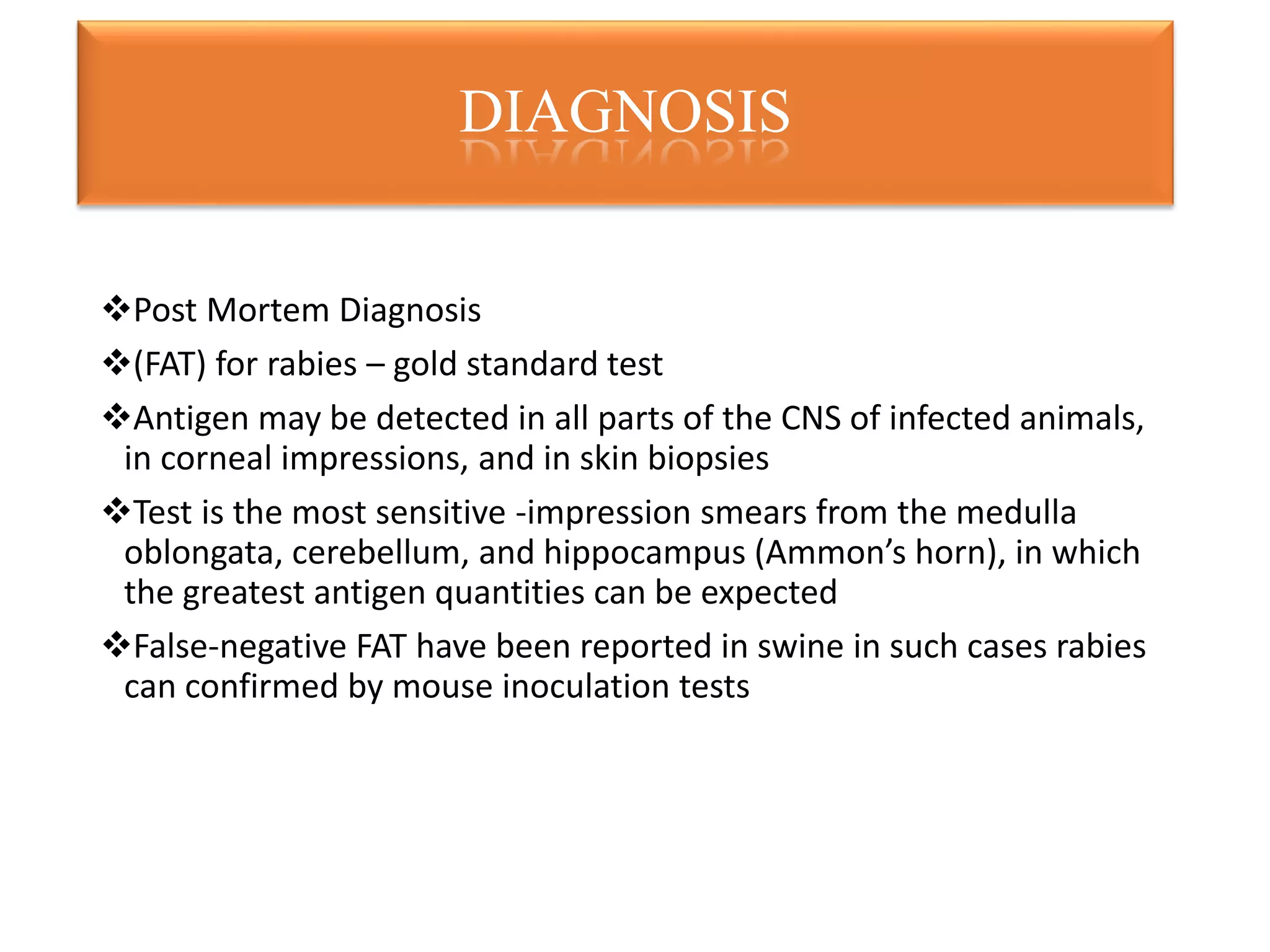 DIAGNOSIS

❖Post Mortem Diagnosis

❖(FAT) for rabies – gold standard test

❖Antigen may be detected in all parts of the CNS of infected animals, in corneal impressions, and in skin biopsies

❖Test is the most sensitive -impression smears from the medulla oblongata, cerebellum, and hippocampus (Ammon's horn), in which the greatest antigen quantities can be expected

❖False-negative FAT have been reported in swine in such cases rabies can confirmed by mouse inoculation tests